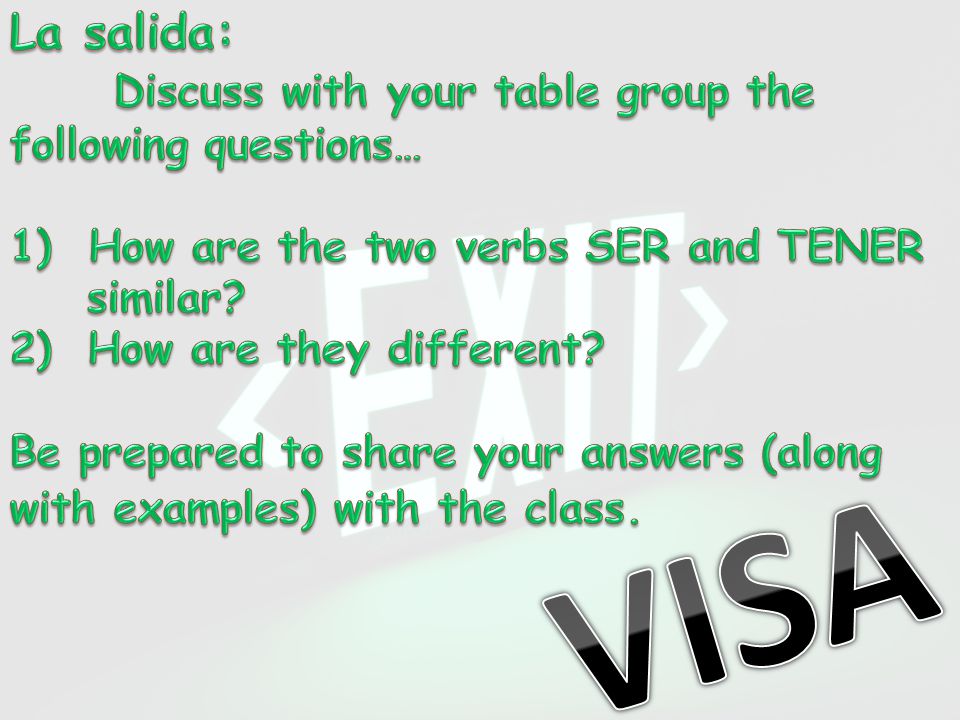 La salida:

Discuss with your table group the following questions…

1) How are the two verbs SER and TENER similar?
2) How are they different?

Be prepared to share your answers (along with examples) with the class.

EXIT

VISA